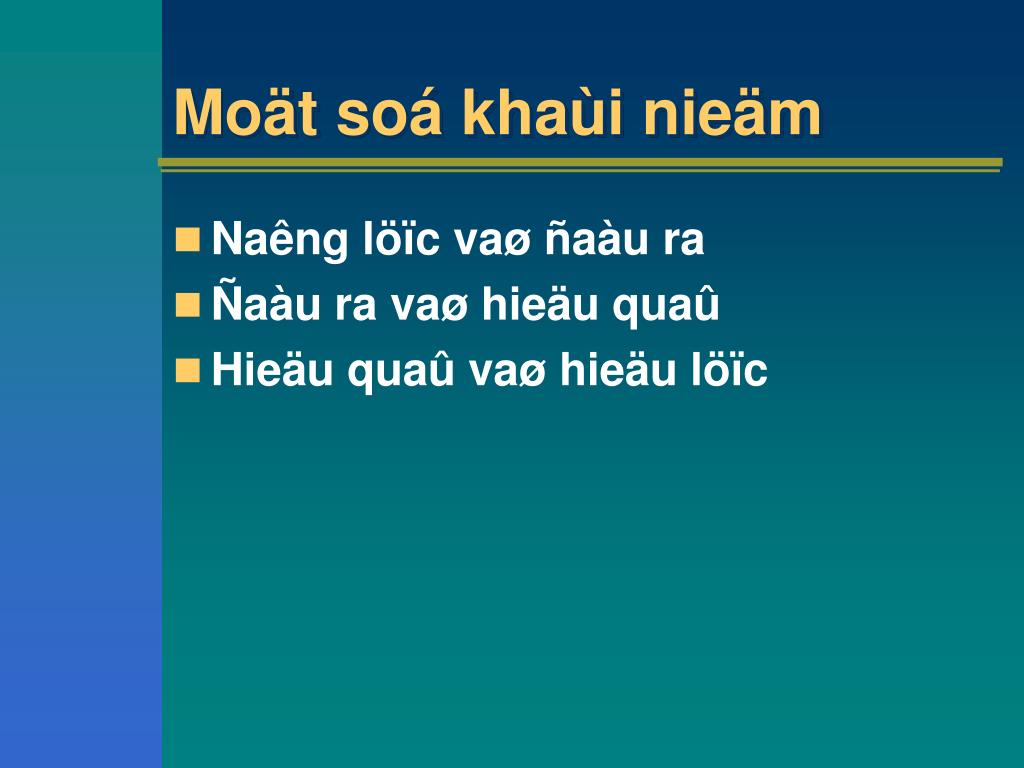 Moät soá khaùi nieäm

Naêng löïc vaø ñaàu ra

Ñaàu ra vaø hieäu quaû

Hieäu quaû vaø hieäu löïc